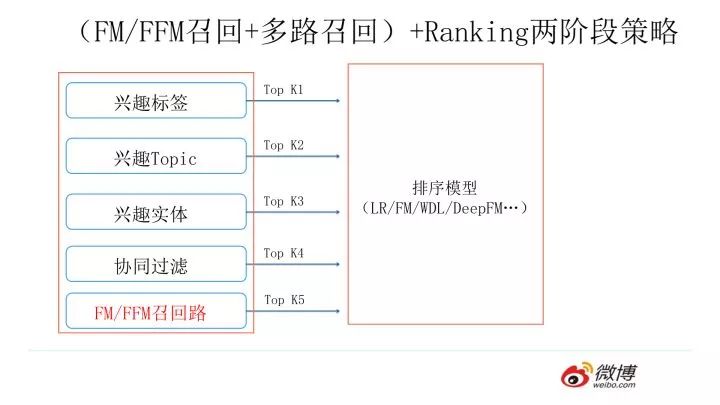 （FM/FFM召回+多路召回）+Ranking两阶段策略

兴趣标签

兴趣Topic

兴趣实体

协同过滤

FM/FFM召回路

Top K1

Top K2

Top K3

Top K4

Top K5

排序模型
（LR/FM/WDL/DeepFM…）

微博
weibo.com